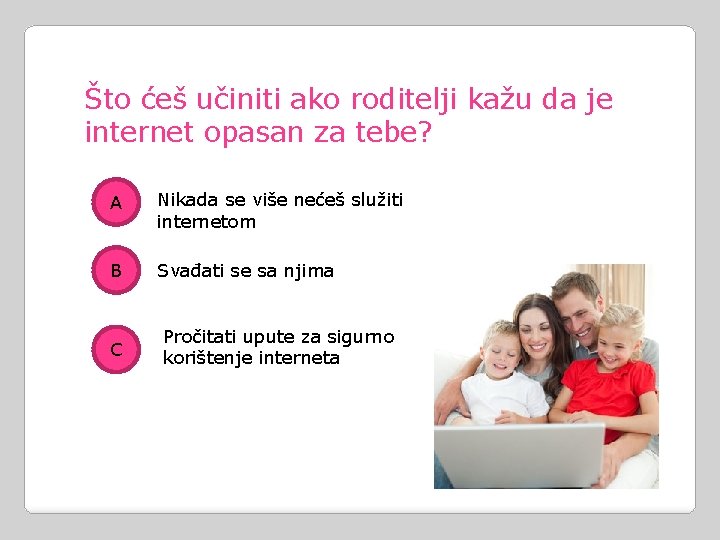 Što ćeš učiniti ako roditelji kažu da je internet opasan za tebe?

A

Nikada se više nećeš služiti internetom

B

Svađati se sa njima

C

Pročitati upute za sigurno korištenje interneta